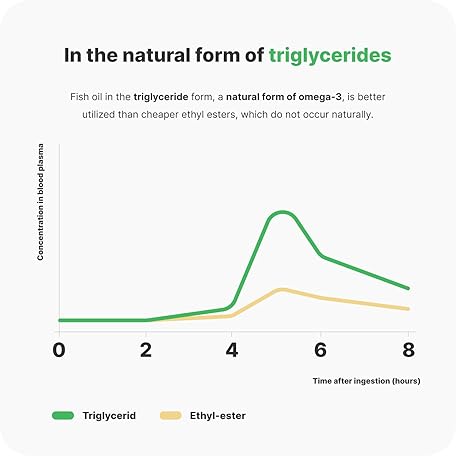 In the natural form of triglycerides

Fish oil in the triglyceride form, a natural form of omega-3, is better utilized than cheaper ethyl esters, which do not occur naturally.

Concentration in blood plasma

0
2
4
6
8

Time after ingestion (hours)

Triglycerid
Ethyl-ester